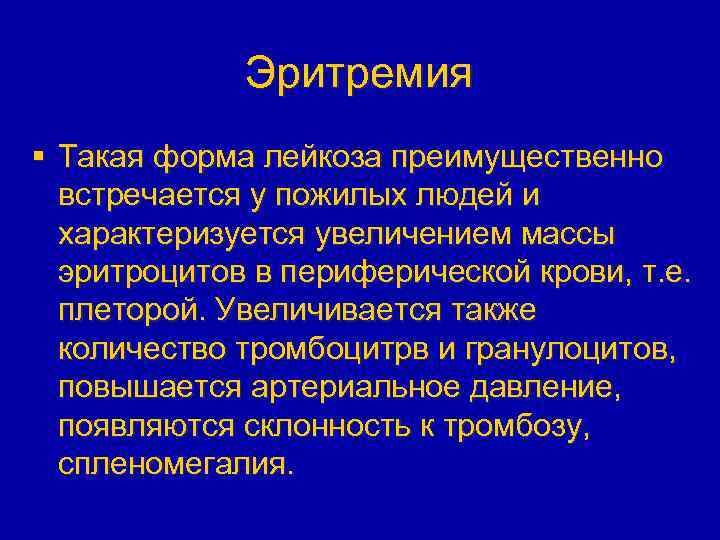 Эритремия

▪ Такая форма лейкоза преимущественно встречается у пожилых людей и характеризуется увеличением массы эритроцитов в периферической крови, т.е. плеторой. Увеличивается также количество тромбоцитрв и гранулоцитов, повышается артериальное давление, появляются склонность к тромбозу, спленомегалия.